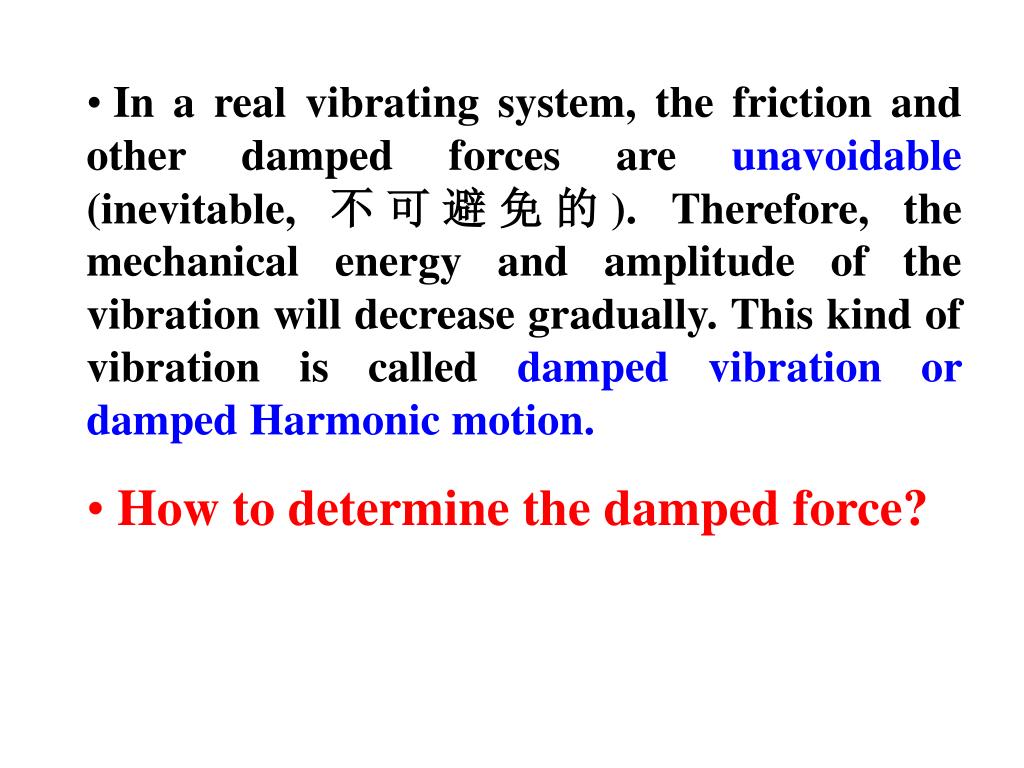 • In a real vibrating system, the friction and other damped forces are unavoidable (inevitable, 不可避免的). Therefore, the mechanical energy and amplitude of the vibration will decrease gradually. This kind of vibration is called damped vibration or damped Harmonic motion.

• How to determine the damped force?